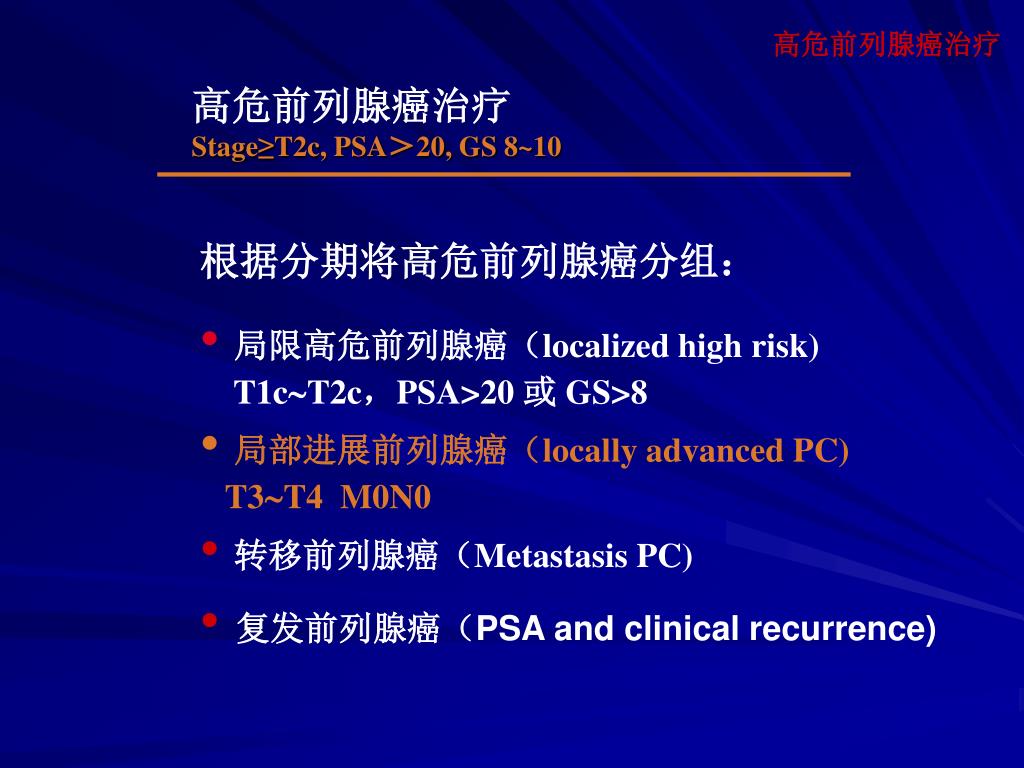 高危前列腺癌治疗

高危前列腺癌治疗
Stage≥T2c, PSA＞20, GS 8~10

根据分期将高危前列腺癌分组：

• 局限高危前列腺癌（localized high risk) T1c~T2c，PSA>20 或 GS>8

• 局部进展前列腺癌（locally advanced PC) T3~T4 M0N0

• 转移前列腺癌（Metastasis PC)

• 复发前列腺癌（PSA and clinical recurrence)